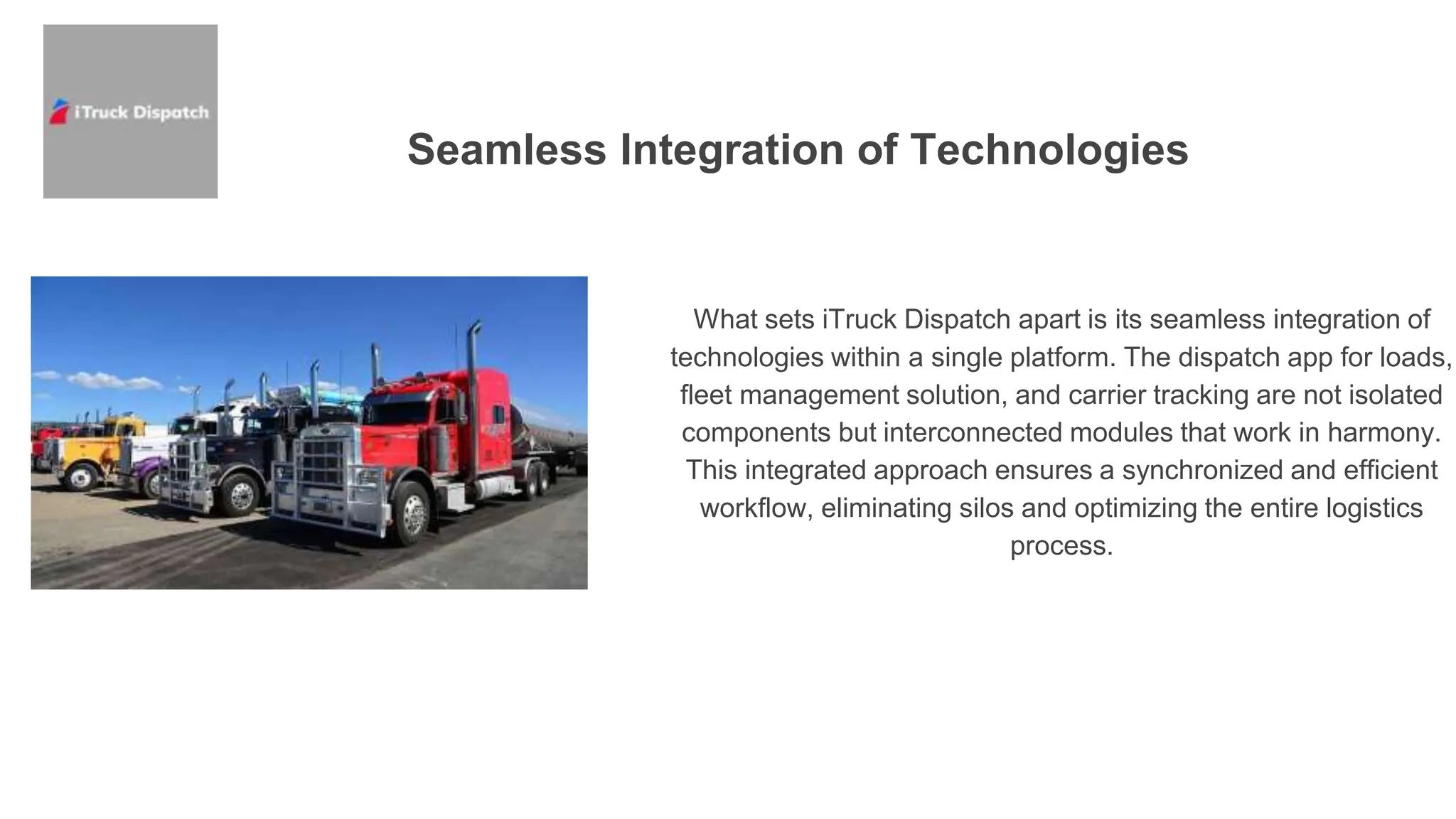 iTruck Dispatch

Seamless Integration of Technologies

What sets iTruck Dispatch apart is its seamless integration of technologies within a single platform. The dispatch app for loads, fleet management solution, and carrier tracking are not isolated components but interconnected modules that work in harmony. This integrated approach ensures a synchronized and efficient workflow, eliminating silos and optimizing the entire logistics process.